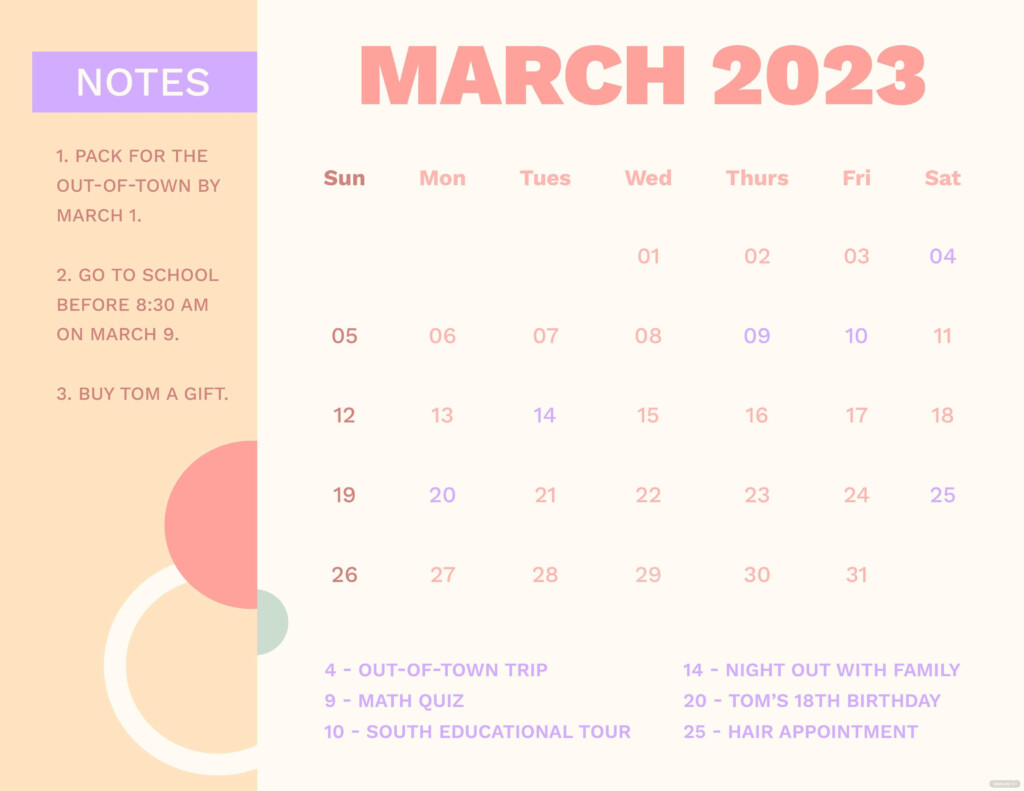 NOTES

1. PACK FOR THE OUT-OF-TOWN BY MARCH 1.

2. GO TO SCHOOL BEFORE 8:30 AM ON MARCH 9.

3. BUY TOM A GIFT.

MARCH 2023

| Sun | Mon | Tues | Wed | Thurs | Fri | Sat |
|---|---|---|---|---|---|---|
| | | | 01 | 02 | 03 | 04 |
| 05 | 06 | 07 | 08 | 09 | 10 | 11 |
| 12 | 13 | 14 | 15 | 16 | 17 | 18 |
| 19 | 20 | 21 | 22 | 23 | 24 | 25 |
| 26 | 27 | 28 | 29 | 30 | 31 | |

4 - OUT-OF-TOWN TRIP
9 - MATH QUIZ
10 - SOUTH EDUCATIONAL TOUR

14 - NIGHT OUT WITH FAMILY
20 - TOM'S 18TH BIRTHDAY
25 - HAIR APPOINTMENT